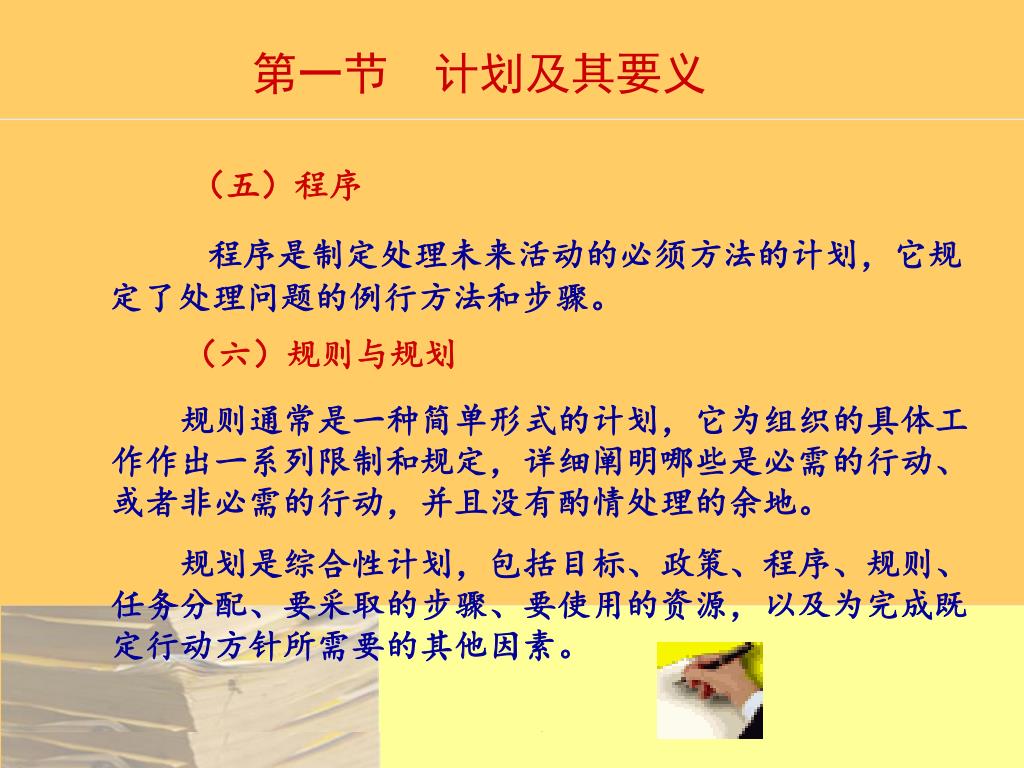 第一节　计划及其要义

（五）程序

程序是制定处理未来活动的必须方法的计划，它规定了处理问题的例行方法和步骤。

（六）规则与规划

规则通常是一种简单形式的计划，它为组织的具体工作作出一系列限制和规定，详细阐明哪些是必需的行动、或者非必需的行动，并且没有酌情处理的余地。

规划是综合性计划，包括目标、政策、程序、规则、任务分配、要采取的步骤、要使用的资源，以及为完成既定行动方针所需要的其他因素。